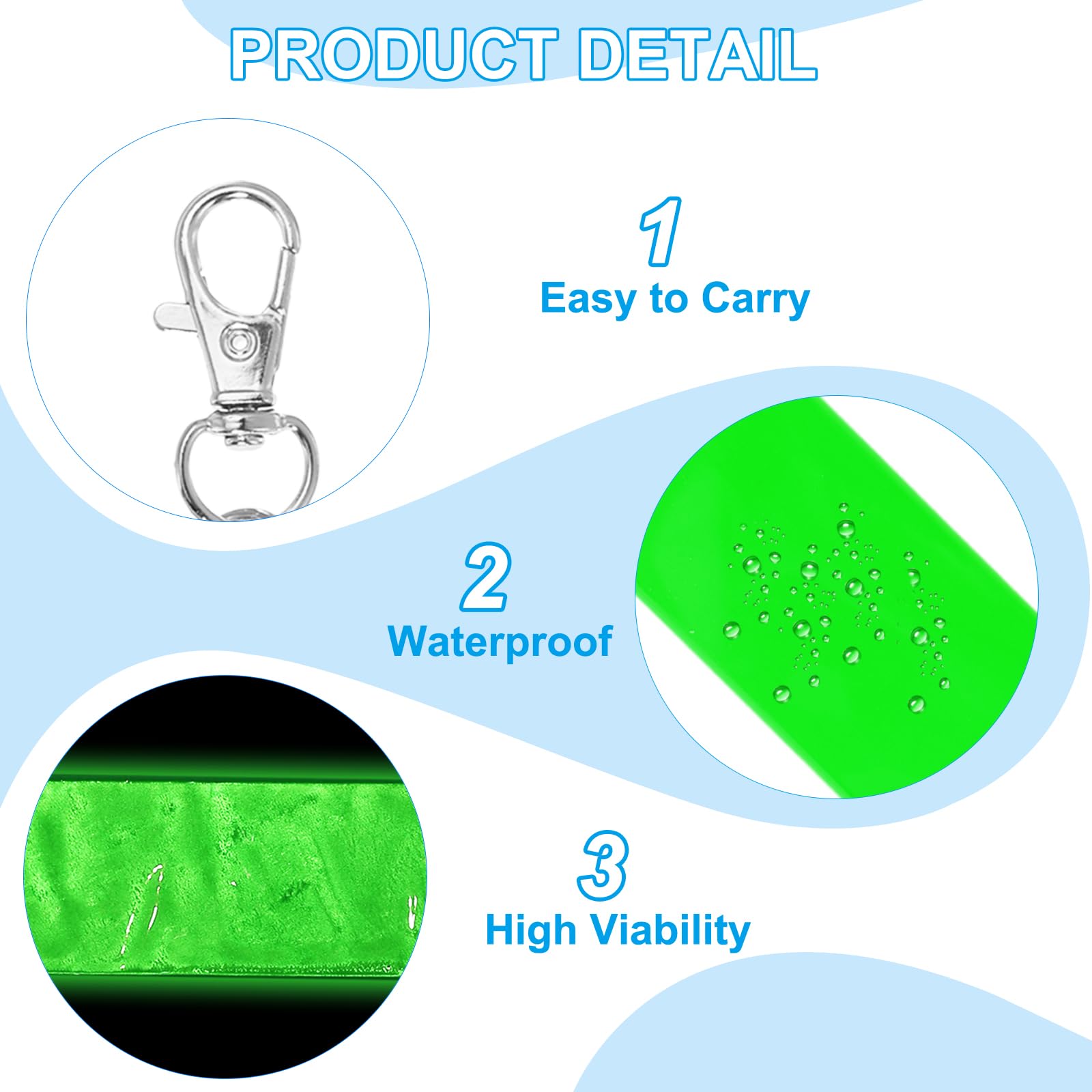 PRODUCT DETAIL

1
Easy to Carry

2
Waterproof

3
High Viability